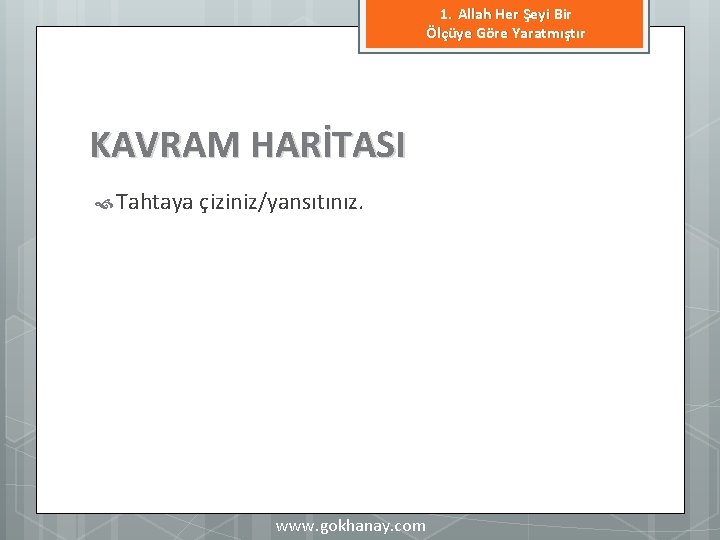 1. Allah Her Şeyi Bir Ölçüye Göre Yaratmıştır

KAVRAM HARİTASI

Tahtaya çiziniz/yansıtınız.

www.gokhanay.com